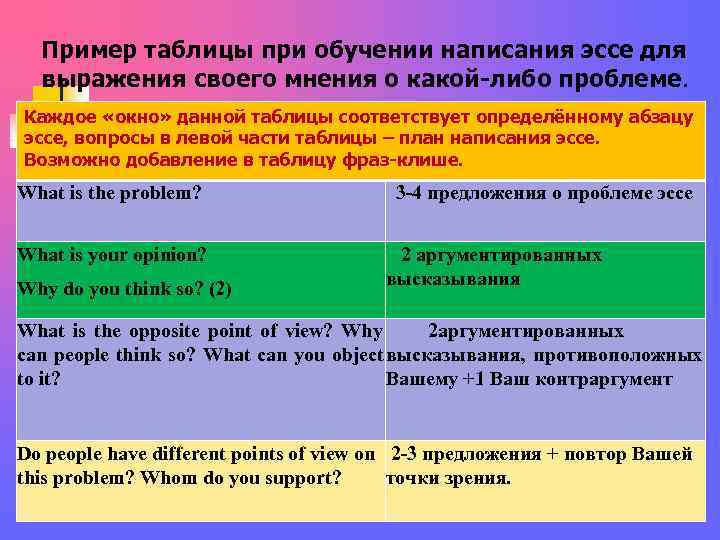 Пример таблицы при обучении написания эссе для выражения своего мнения о какой-либо проблеме.

Каждое «окно» данной таблицы соответствует определённому абзацу эссе, вопросы в левой части таблицы – план написания эссе. Возможно добавление в таблицу фраз-клише.

| | |
|---|---|
| What is the problem? | 3-4 предложения о проблеме эссе |
| What is your opinion? Why do you think so? (2) | 2 аргументированных высказывания |
| What is the opposite point of view? Why can people think so? What can you object to it? | 2аргументированных высказывания, противоположных Вашему +1 Ваш контраргумент |
| Do people have different points of view on this problem? Whom do you support? | 2-3 предложения + повтор Вашей точки зрения. |